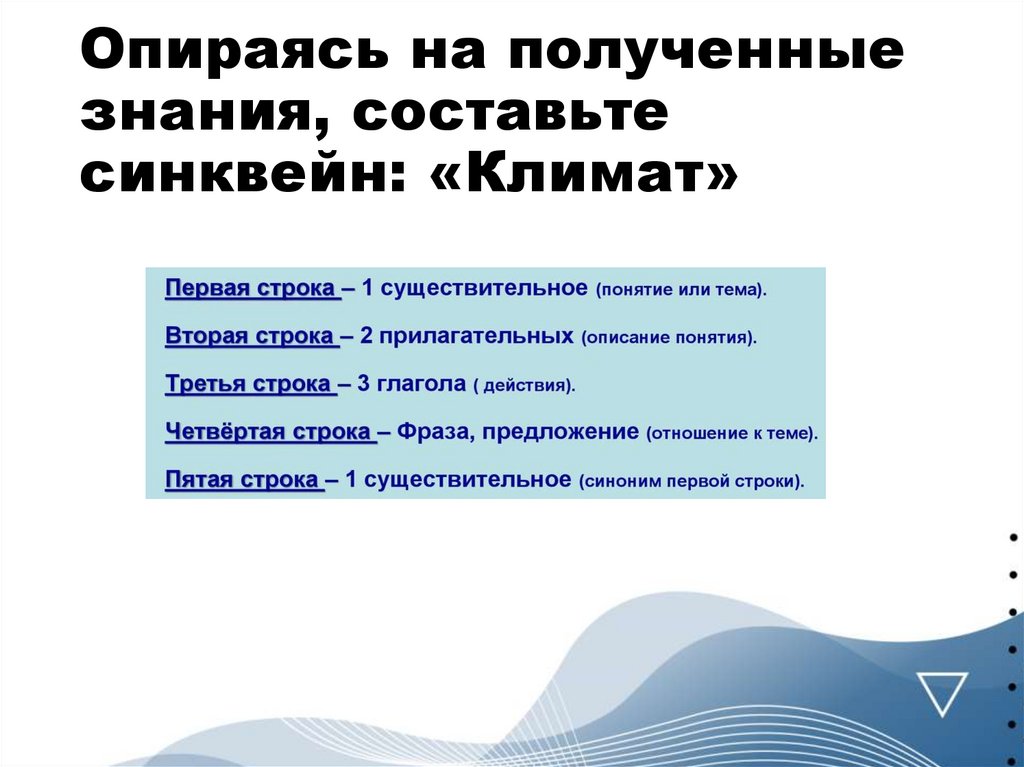 Опираясь на полученные знания, составьте синквейн: «Климат»

Первая строка – 1 существительное (понятие или тема).

Вторая строка – 2 прилагательных (описание понятия).

Третья строка – 3 глагола ( действия).

Четвёртая строка – Фраза, предложение (отношение к теме).

Пятая строка – 1 существительное (синоним первой строки).